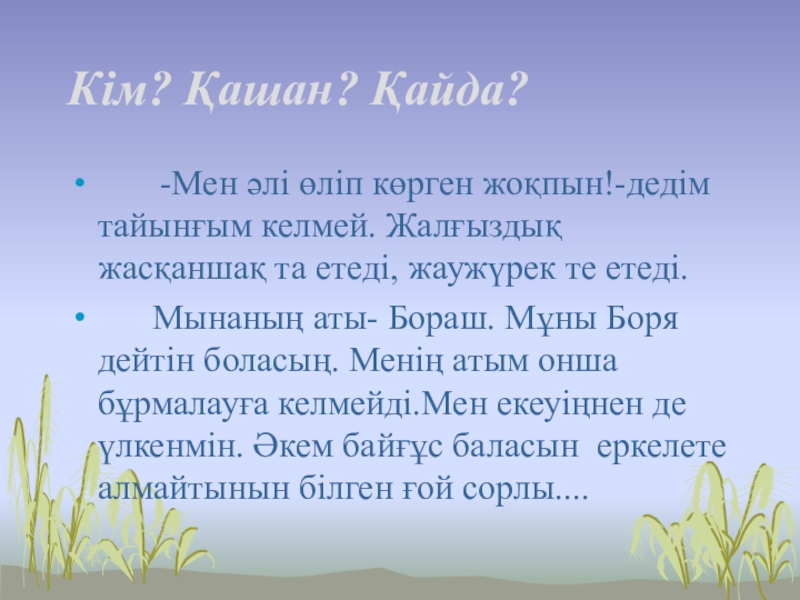 Кім? Қашан? Қайда?

• -Мен әлі өліп көрген жоқпын!-дедім тайынғым келмей. Жалғыздық жасқаншақ та етеді, жаужүрек те етеді.

• Мынаның аты- Бораш. Мұны Боря дейтін боласың. Менің атым онша бұрмалауға келмейді.Мен екеуіңнен де үлкенмін. Әкем байғұс баласын еркелете алмайтынын білген ғой сорлы....